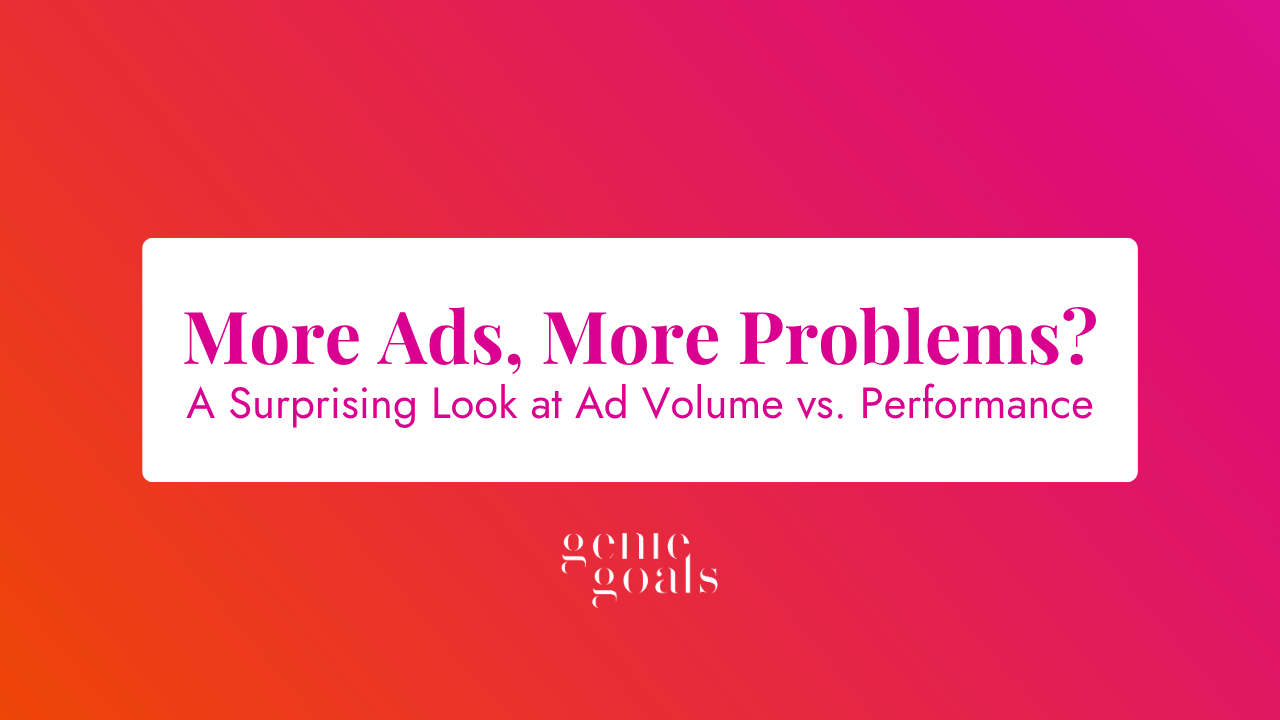 More Ads, More Problems?
A Surprising Look at Ad Volume vs. Performance

genie
goals